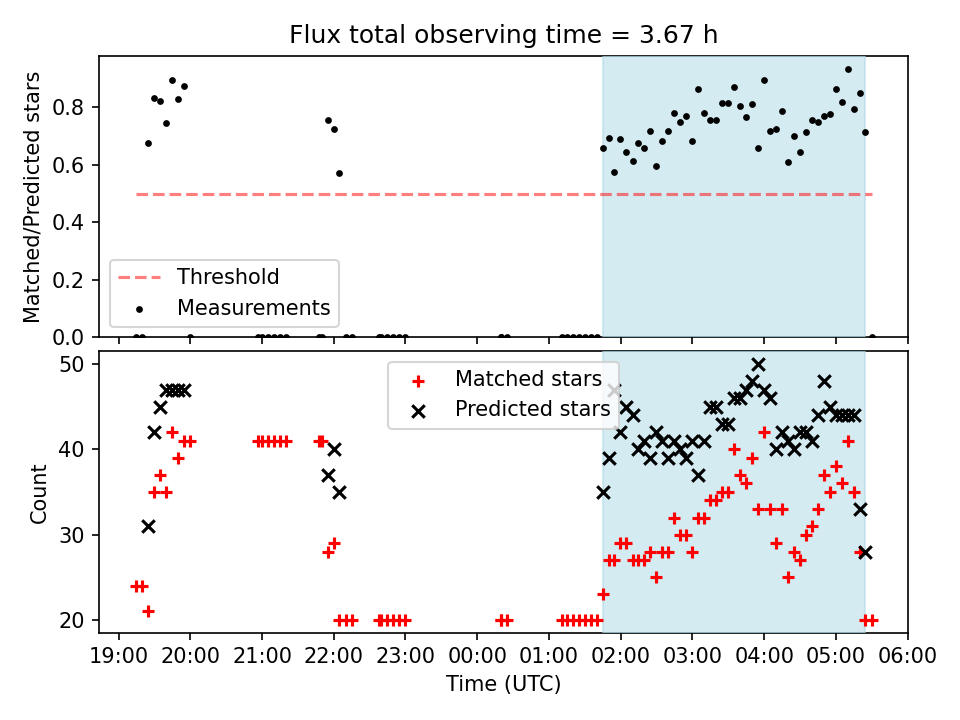 Flux total observing time = 3.67 h

Matched/Predicted stars

0.8
0.6
0.4
0.2
0.0

Threshold
Measurements

Count

50
40
30
20

Matched stars
Predicted stars

19:00 20:00 21:00 22:00 23:00 00:00 01:00 02:00 03:00 04:00 05:00 06:00

Time (UTC)